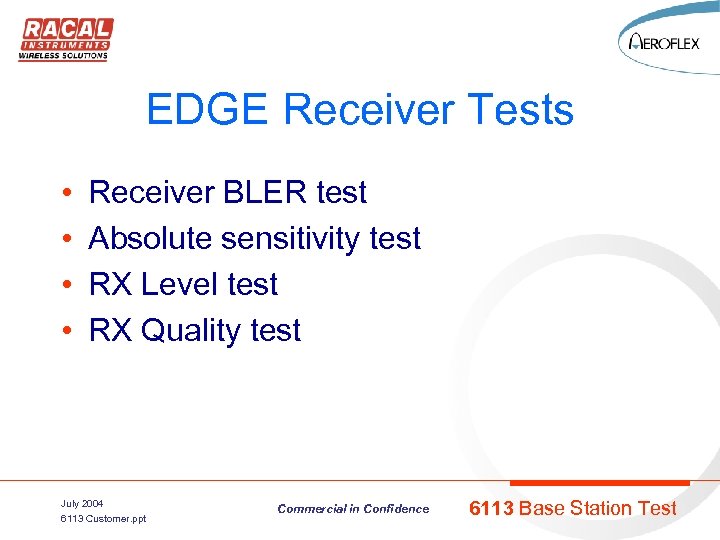 RACAL
INSTRUMENTS
WIRELESS SOLUTIONS

AEROFLEX

EDGE Receiver Tests

• Receiver BLER test
• Absolute sensitivity test
• RX Level test
• RX Quality test

July 2004
6113 Customer.ppt

Commercial in Confidence

6113 Base Station Test